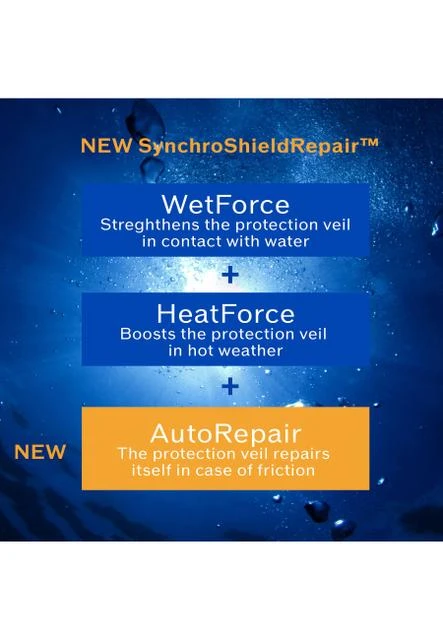 NEW SynchroShieldRepair™

WetForce
Streghthens the protection veil in contact with water

+

HeatForce
Boosts the protection veil in hot weather

+

NEW

AutoRepair
The protection veil repairs itself in case of friction